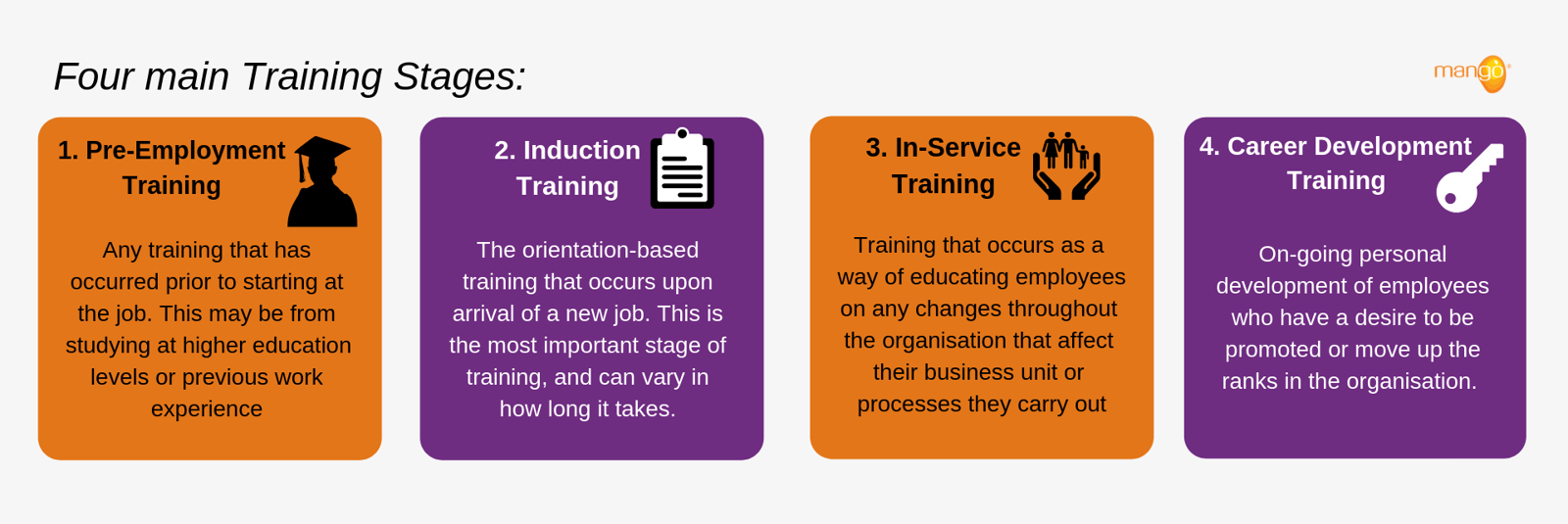 Four main Training Stages:

mango

1. Pre-Employment Training

Any training that has occurred prior to starting at the job. This may be from studying at higher education levels or previous work experience

2. Induction Training

The orientation-based training that occurs upon arrival of a new job. This is the most important stage of training, and can vary in how long it takes.

3. In-Service Training

Training that occurs as a way of educating employees on any changes throughout the organisation that affect their business unit or processes they carry out

4. Career Development Training

On-going personal development of employees who have a desire to be promoted or move up the ranks in the organisation.